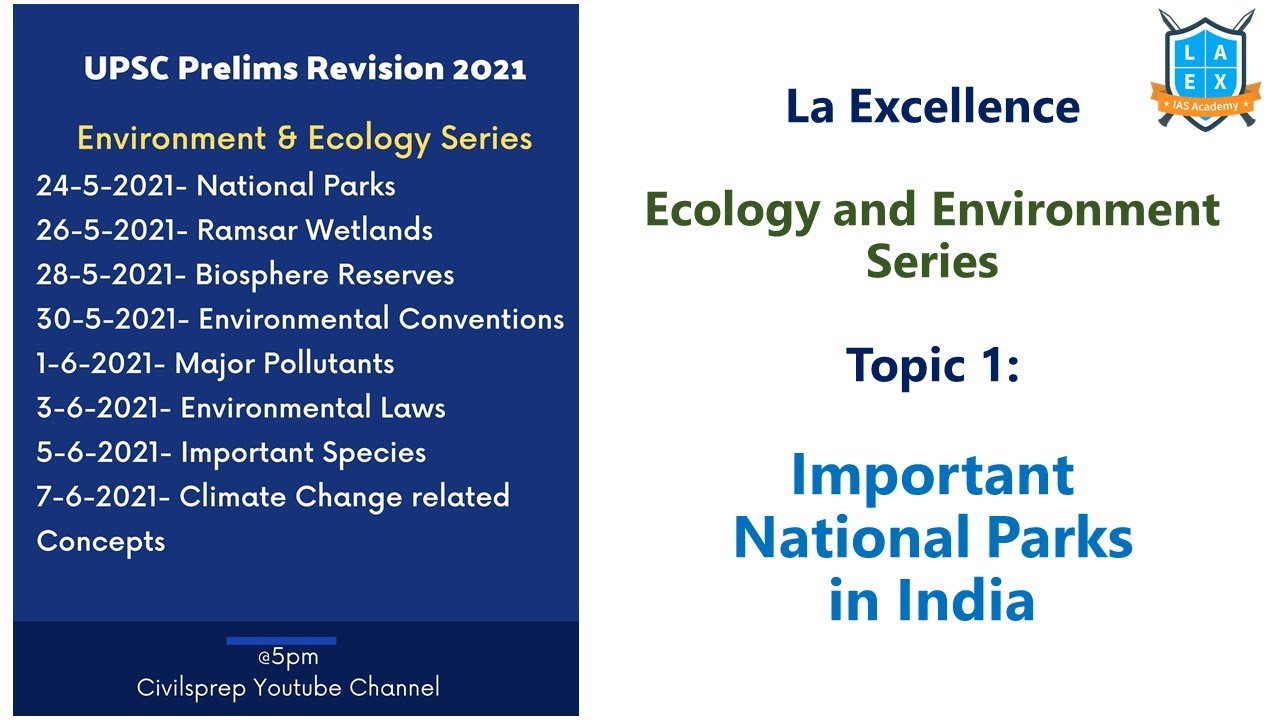 UPSC Prelims Revision 2021

Environment & Ecology Series

24-5-2021- National Parks
26-5-2021- Ramsar Wetlands
28-5-2021- Biosphere Reserves
30-5-2021- Environmental Conventions
1-6-2021- Major Pollutants
3-6-2021- Environmental Laws
5-6-2021- Important Species
7-6-2021- Climate Change related Concepts

@5pm
Civilsprep Youtube Channel

L A E X
IAS Academy

La Excellence

Ecology and Environment Series

Topic 1:

Important National Parks in India